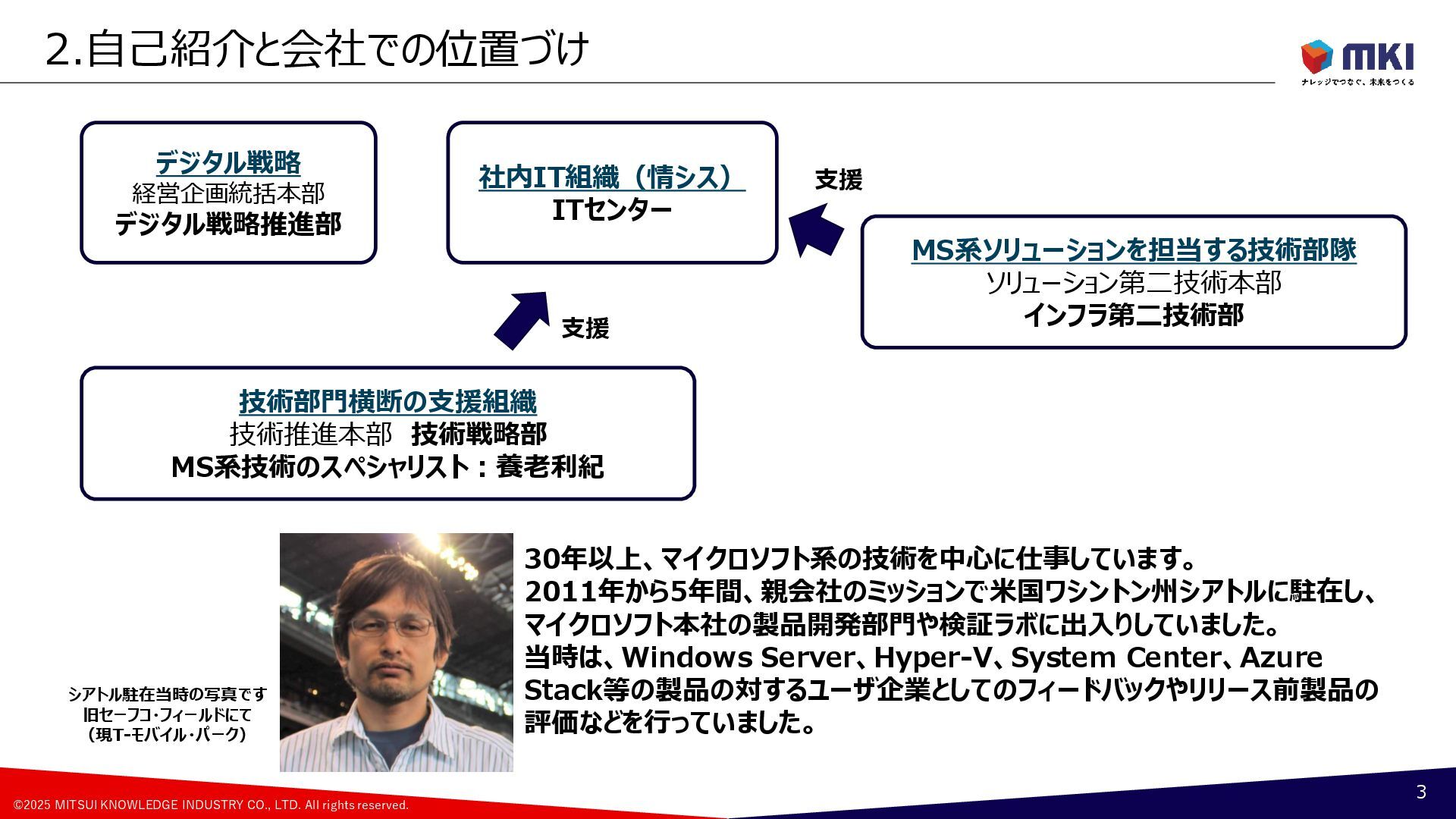 2.自己紹介と会社での位置づけ

MKI
ナレッジでつなぐ、未来をつくる

デジタル戦略
経営企画統括本部
デジタル戦略推進部

社内IT組織（情シス）
ITセンター

支援

MS系ソリューションを担当する技術部隊
ソリューション第二技術本部
インフラ第二技術部

支援

技術部門横断の支援組織
技術推進本部　技術戦略部
MS系技術のスペシャリスト：養老利紀

シアトル駐在当時の写真です
旧セーフコ・フィールドにて
（現T-モバイル・パーク）

30年以上、マイクロソフト系の技術を中心に仕事しています。
2011年から5年間、親会社のミッションで米国ワシントン州シアトルに駐在し、マイクロソフト本社の製品開発部門や検証ラボに出入りしていました。
当時は、Windows Server、Hyper-V、System Center、Azure Stack等の製品の対するユーザ企業としてのフィードバックやリリース前製品の評価などを行っていました。

©2025 MITSUI KNOWLEDGE INDUSTRY CO., LTD. All rights reserved.

3